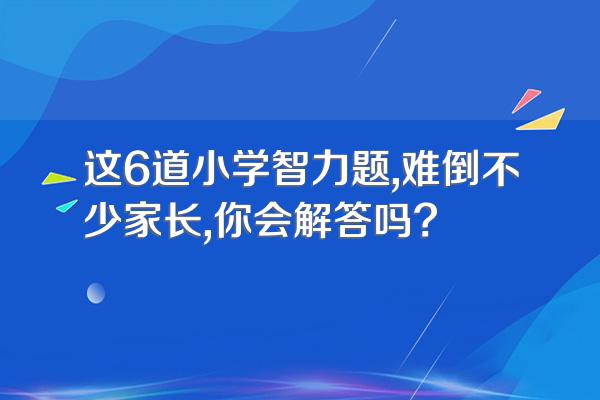 这6道小学智力题,难倒不少家长,你会解答吗?